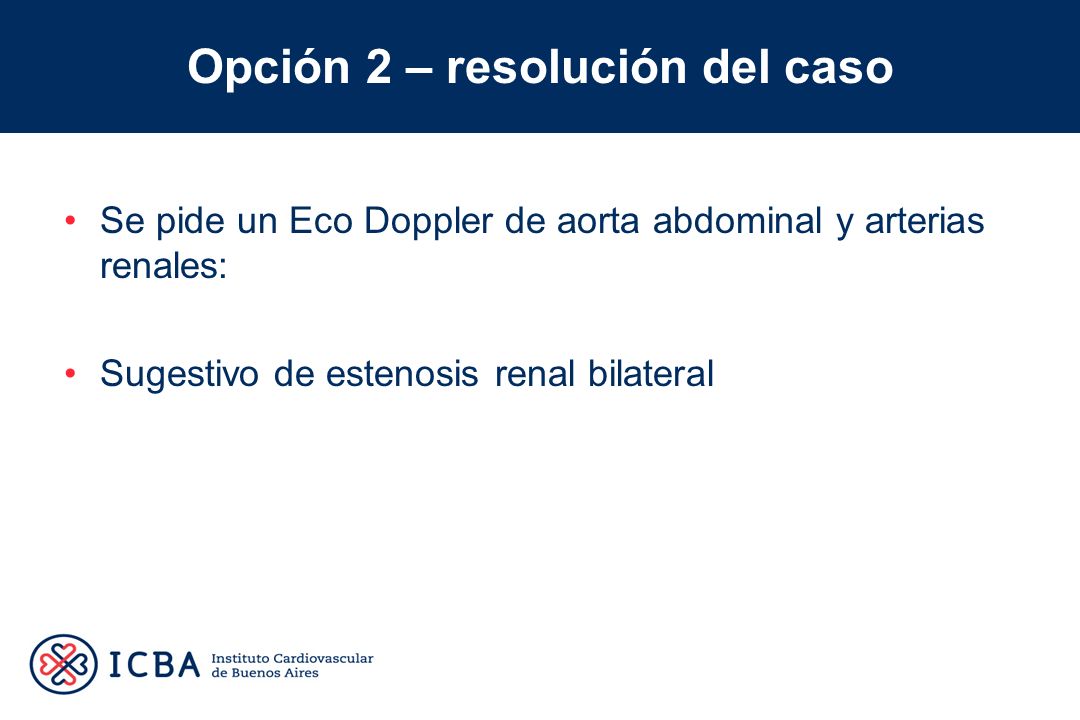 Opción 2 – resolución del caso

• Se pide un Eco Doppler de aorta abdominal y arterias renales:

• Sugestivo de estenosis renal bilateral

ICBA Instituto Cardiovascular de Buenos Aires